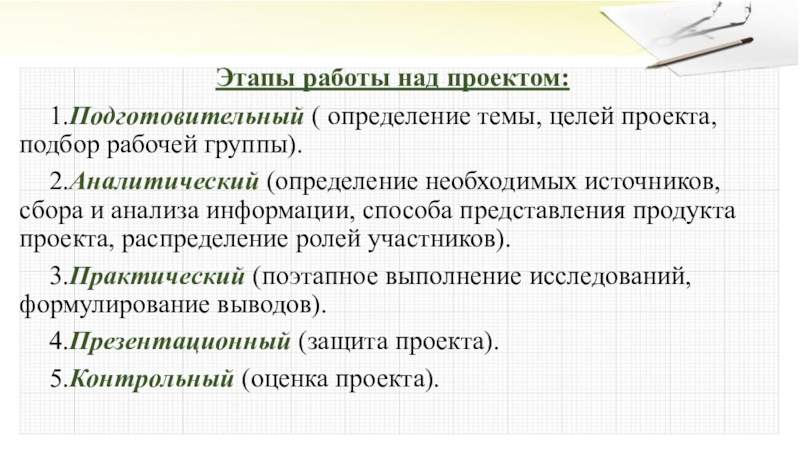 Этапы работы над проектом:

1.Подготовительный ( определение темы, целей проекта, подбор рабочей группы).

2.Аналитический (определение необходимых источников, сбора и анализа информации, способа представления продукта проекта, распределение ролей участников).

3.Практический (поэтапное выполнение исследований, формулирование выводов).

4.Презентационный (защита проекта).

5.Контрольный (оценка проекта).